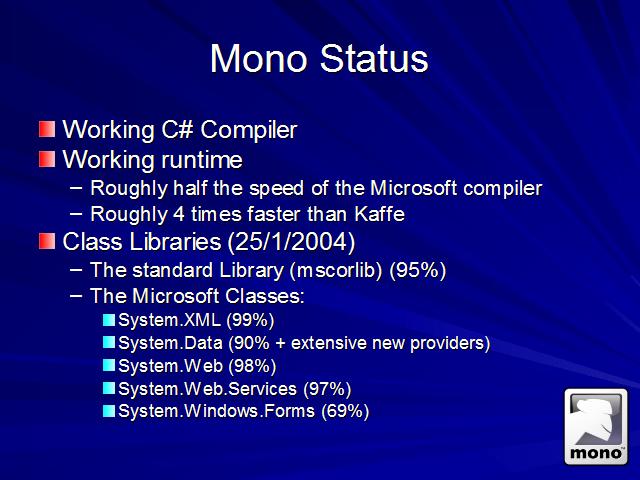 Mono Status

Working C# Compiler
Working runtime
– Roughly half the speed of the Microsoft compiler
– Roughly 4 times faster than Kaffe
Class Libraries (25/1/2004)
– The standard Library (mscorlib) (95%)
– The Microsoft Classes:
System.XML (99%)
System.Data (90% + extensive new providers)
System.Web (98%)
System.Web.Services (97%)
System.Windows.Forms (69%)

mono